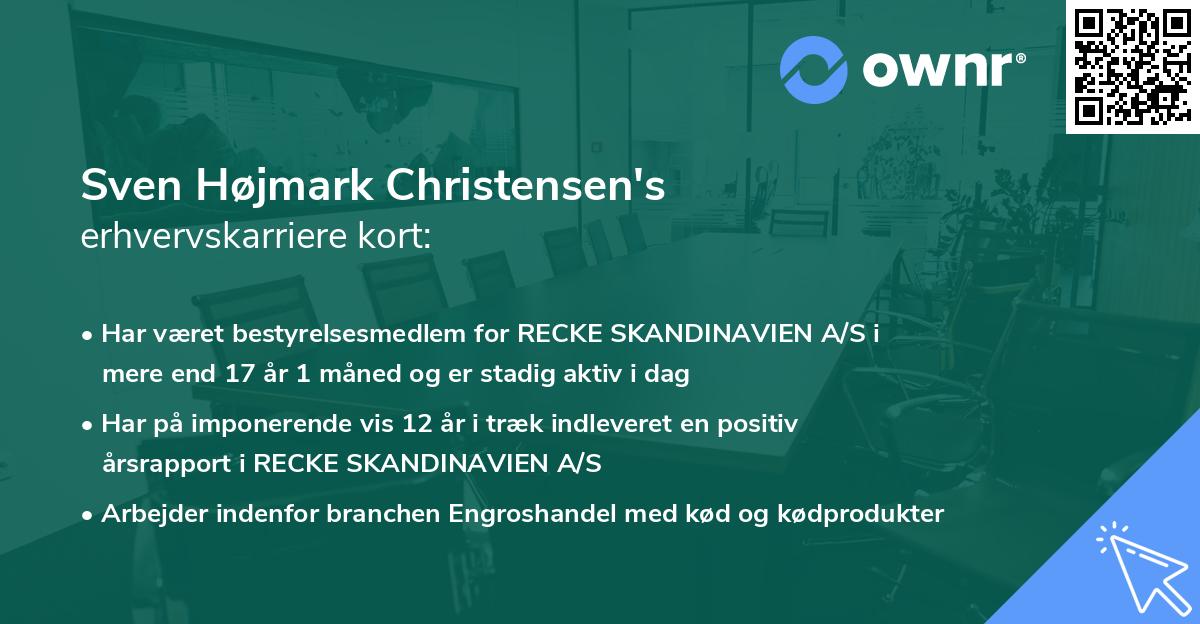 ownr®

Sven Højmark Christensen's
erhvervskarriere kort:

• Har været bestyrelsesmedlem for RECKE SKANDINAVIEN A/S i mere end 17 år 1 måned og er stadig aktiv i dag

• Har på imponerende vis 12 år i træk indleveret en positiv årsrapport i RECKE SKANDINAVIEN A/S

• Arbejder indenfor branchen Engroshandel med kød og kødprodukter